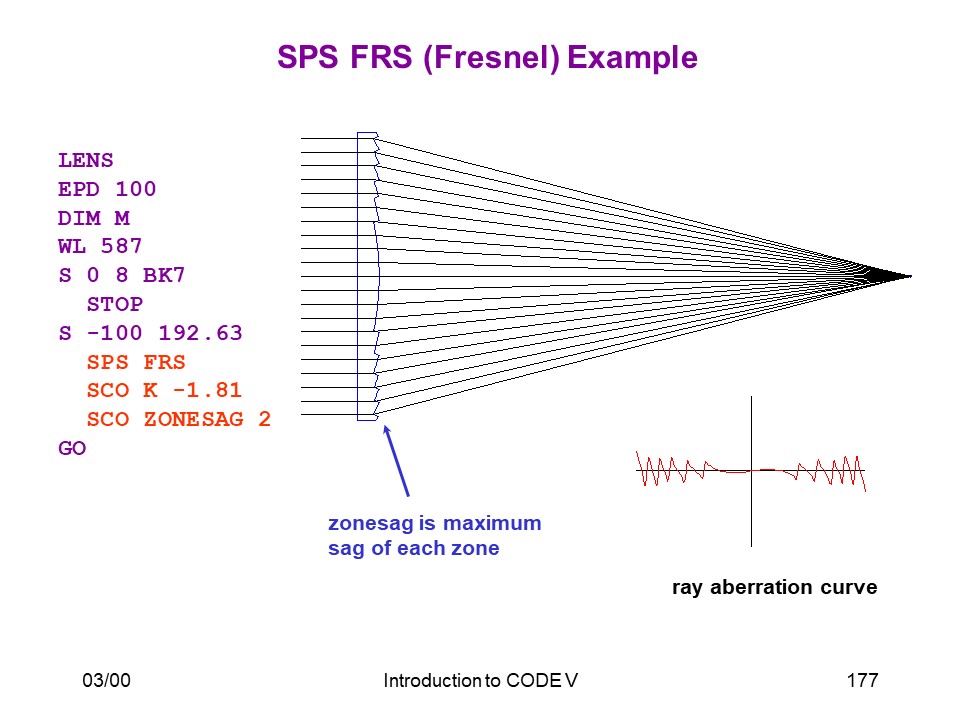 SPS FRS (Fresnel) Example

LENS
EPD 100
DIM M
WL 587
S 0 8 BK7
STOP
S -100 192.63
SPS FRS
SCO K -1.81
SCO ZONESAG 2
GO

zonesag is maximum sag of each zone

ray aberration curve

03/00

Introduction to CODE V

177